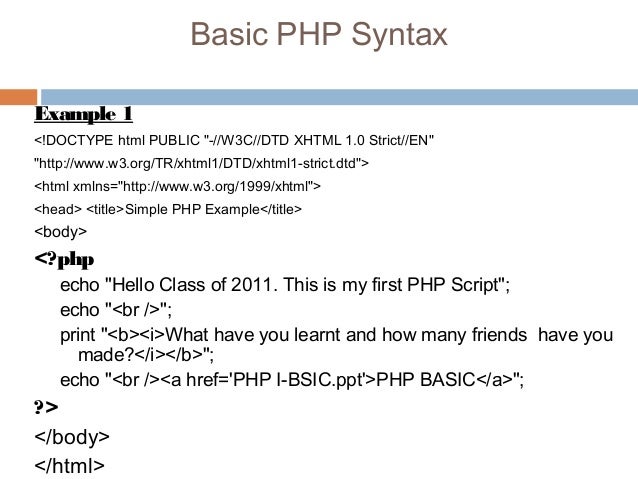 Basic PHP Syntax

Example 1

<!DOCTYPE html PUBLIC "-//W3C//DTD XHTML 1.0 Strict//EN"

"http://www.w3.org/TR/xhtml1/DTD/xhtml1-strict.dtd">

<html xmlns="http://www.w3.org/1999/xhtml">

<head> <title>Simple PHP Example</title>

<body>

<?php

echo "Hello Class of 2011. This is my first PHP Script";

echo "<br />";

print "<b><i>What have you learnt and how many friends have you made?</i></b>";

echo "<br /><a href='PHP I-BSIC.ppt'>PHP BASIC</a>";

?>

</body>

</html>